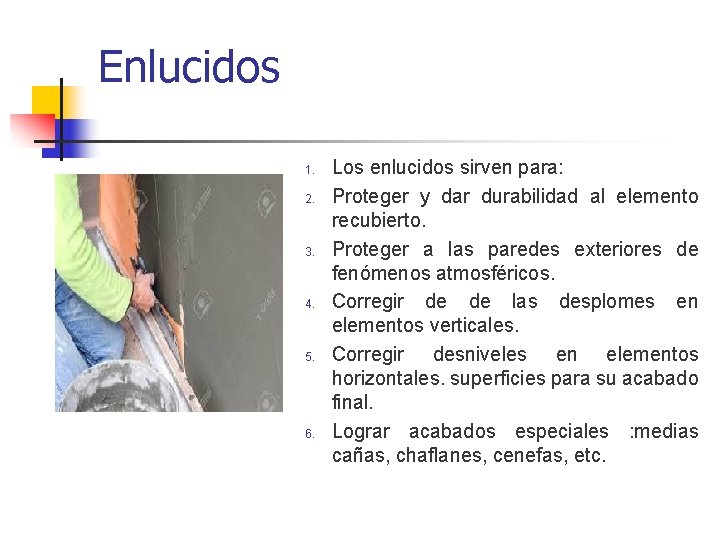 Enlucidos

1. Los enlucidos sirven para:
2. Proteger y dar durabilidad al elemento recubierto.
3. Proteger a las paredes exteriores de fenómenos atmosféricos.
4. Corregir de de las desplomes en elementos verticales.
5. Corregir desniveles en elementos horizontales. superficies para su acabado final.
6. Lograr acabados especiales :medias cañas, chaflanes, cenefas, etc.